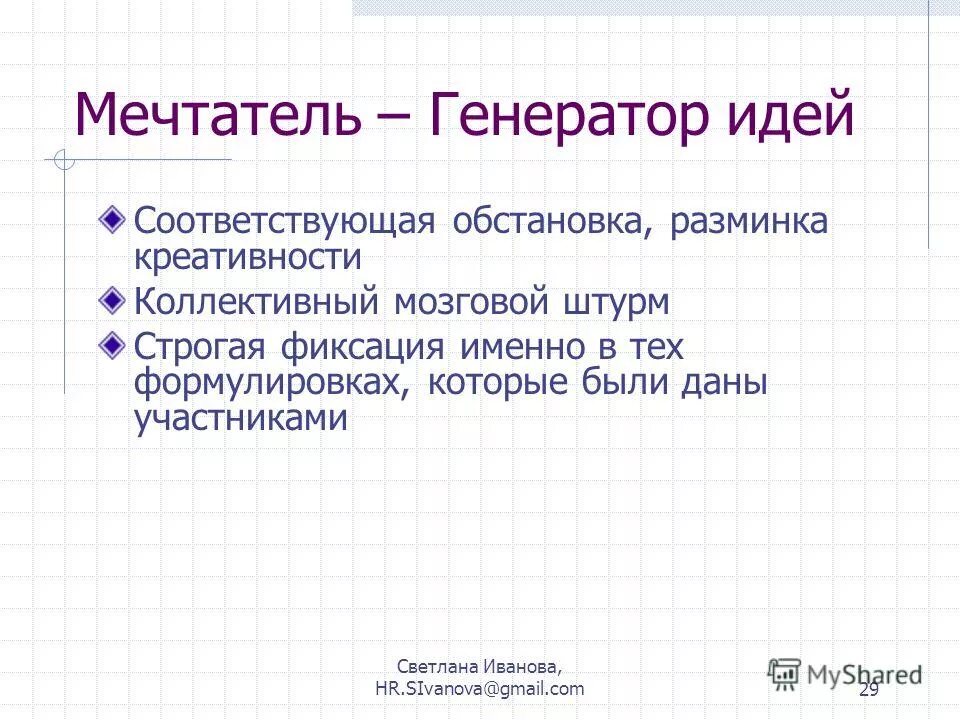 Мечтатель – Генератор идей

Соответствующая обстановка, разминка креативности

Коллективный мозговой штурм

Строгая фиксация именно в тех формулировках, которые были даны участниками

Светлана Иванова, HR.SIvanova@gmail.com

MyShared

29